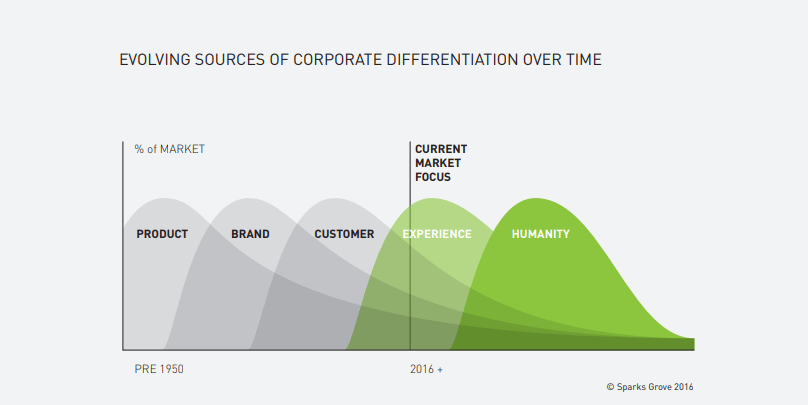 EVOLVING SOURCES OF CORPORATE DIFFERENTIATION OVER TIME

% of MARKET

CURRENT MARKET FOCUS

PRODUCT

BRAND

CUSTOMER

EXPERIENCE

HUMANITY

PRE 1950

2016 +

© Sparks Grove 2016